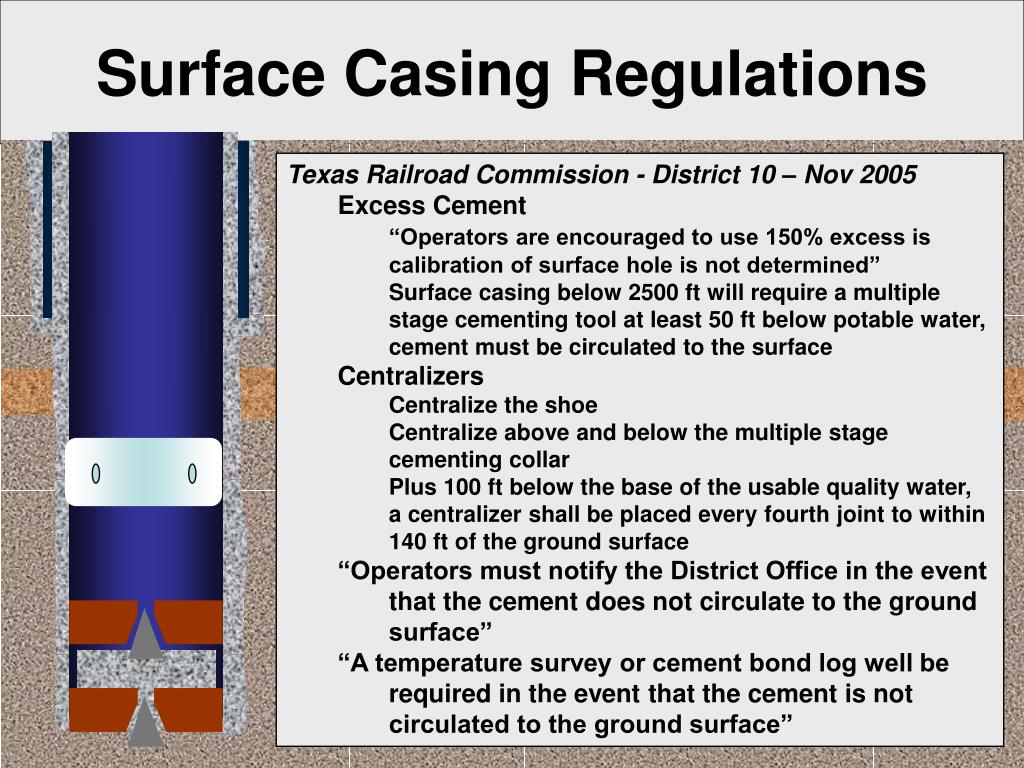 Surface Casing Regulations

Texas Railroad Commission - District 10 – Nov 2005

Excess Cement

“Operators are encouraged to use 150% excess is calibration of surface hole is not determined”

Surface casing below 2500 ft will require a multiple stage cementing tool at least 50 ft below potable water, cement must be circulated to the surface

Centralizers

Centralize the shoe

Centralize above and below the multiple stage cementing collar

Plus 100 ft below the base of the usable quality water, a centralizer shall be placed every fourth joint to within 140 ft of the ground surface

“Operators must notify the District Office in the event that the cement does not circulate to the ground surface”

“A temperature survey or cement bond log well be required in the event that the cement is not circulated to the ground surface”